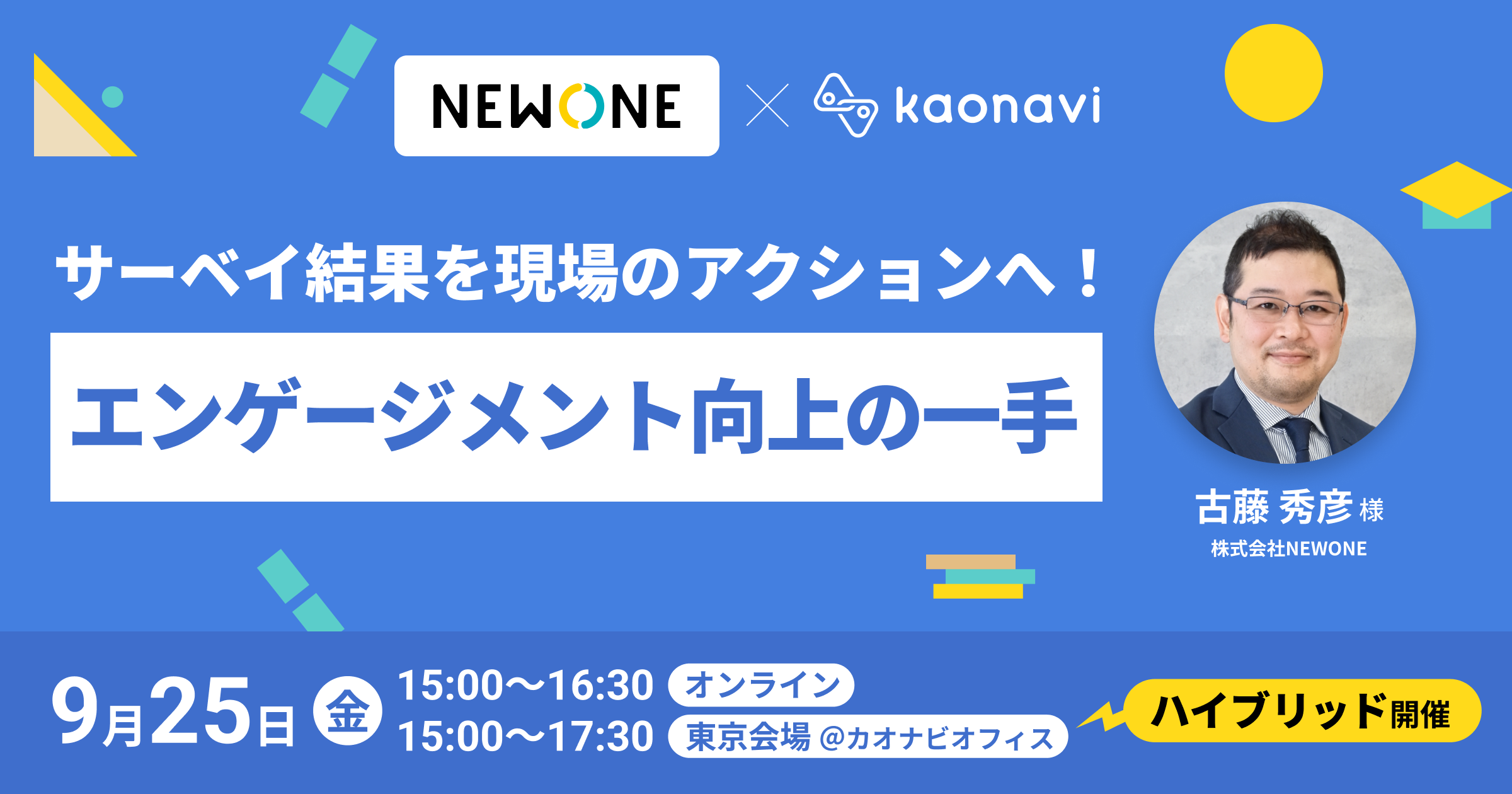 NEWONE × kaonavi

サーベイ結果を現場のアクションへ！

エンゲージメント向上の一手

古藤 秀彦 様
株式会社NEWONE

9月25日 金
15:00〜16:30 オンライン
15:00〜17:30 東京会場 @カオナビオフィス

ハイブリッド開催